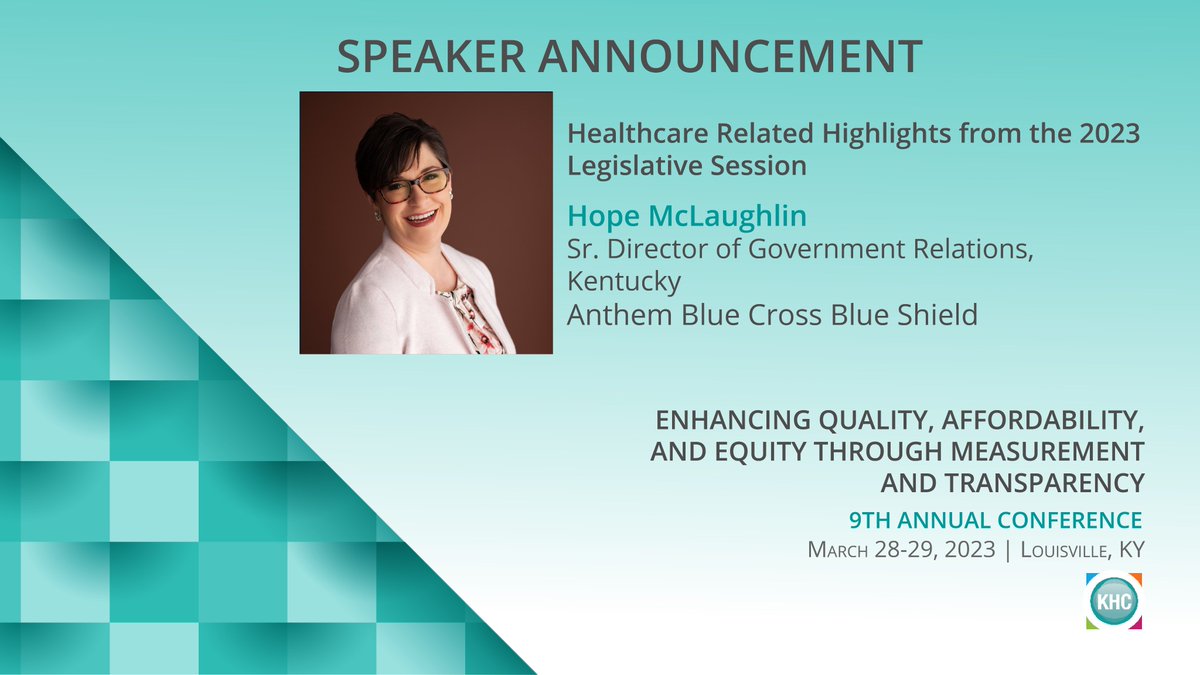 SPEAKER ANNOUNCEMENT

Healthcare Related Highlights from the 2023 Legislative Session

Hope McLaughlin
Sr. Director of Government Relations, Kentucky
Anthem Blue Cross Blue Shield

ENHANCING QUALITY, AFFORDABILITY, AND EQUITY THROUGH MEASUREMENT AND TRANSPARENCY
9TH ANNUAL CONFERENCE
MARCH 28-29, 2023 | LOUISVILLE, KY

KHC